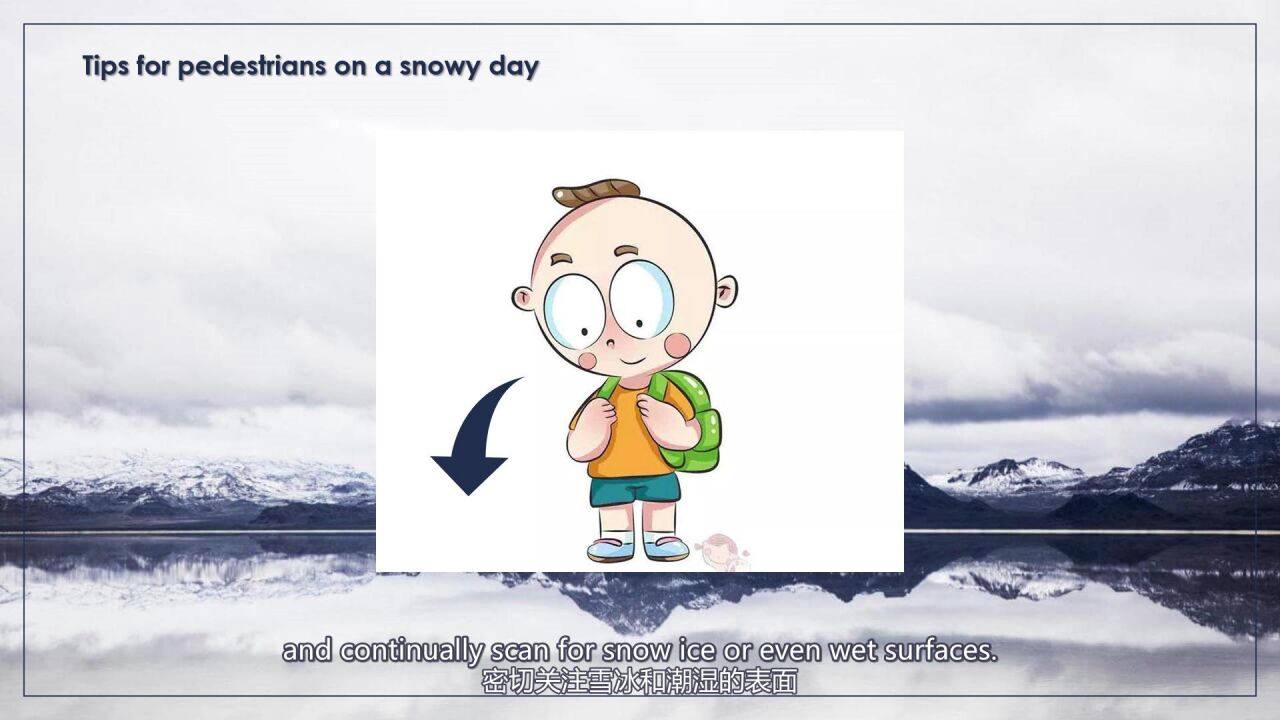 Tips for pedestrians on a snowy day

and continually scan for snow ice or even wet surfaces.
密切关注雪冰和潮湿的表面